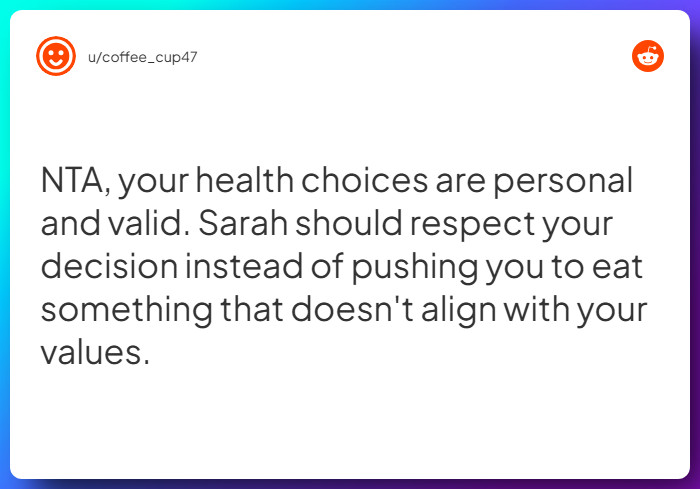 u/coffee_cup47

NTA, your health choices are personal and valid. Sarah should respect your decision instead of pushing you to eat something that doesn't align with your values.